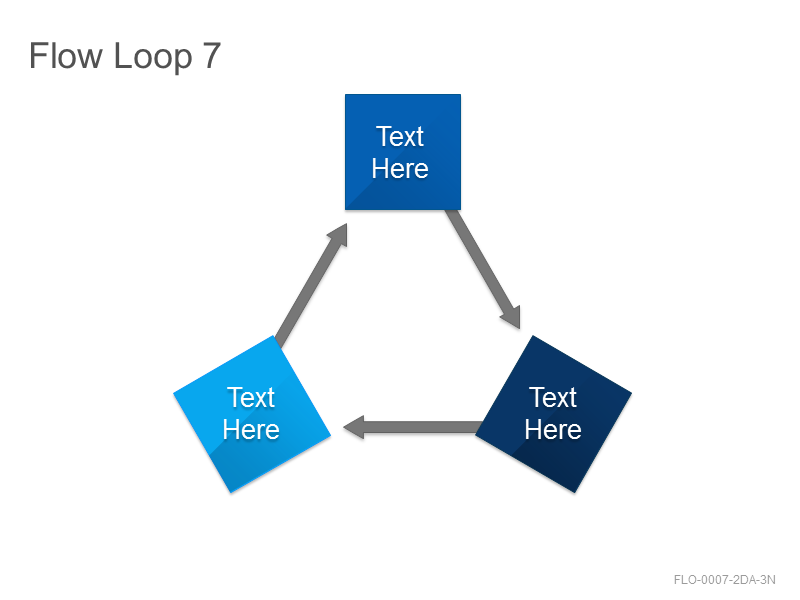 Flow Loop 7

Text Here

Text Here

Text Here

FLO-0007-2DA-3N